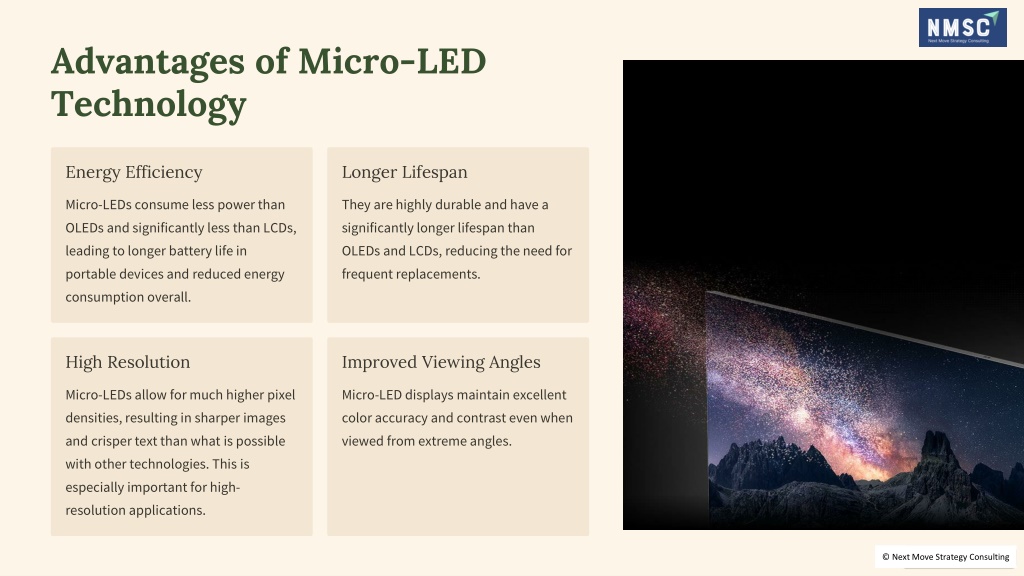 NMSC
Next Move Strategy Consulting

Advantages of Micro-LED Technology

Energy Efficiency

Micro-LEDs consume less power than OLEDs and significantly less than LCDs, leading to longer battery life in portable devices and reduced energy consumption overall.

Longer Lifespan

They are highly durable and have a significantly longer lifespan than OLEDs and LCDs, reducing the need for frequent replacements.

High Resolution

Micro-LEDs allow for much higher pixel densities, resulting in sharper images and crisper text than what is possible with other technologies. This is especially important for high-resolution applications.

Improved Viewing Angles

Micro-LED displays maintain excellent color accuracy and contrast even when viewed from extreme angles.

© Next Move Strategy Consulting